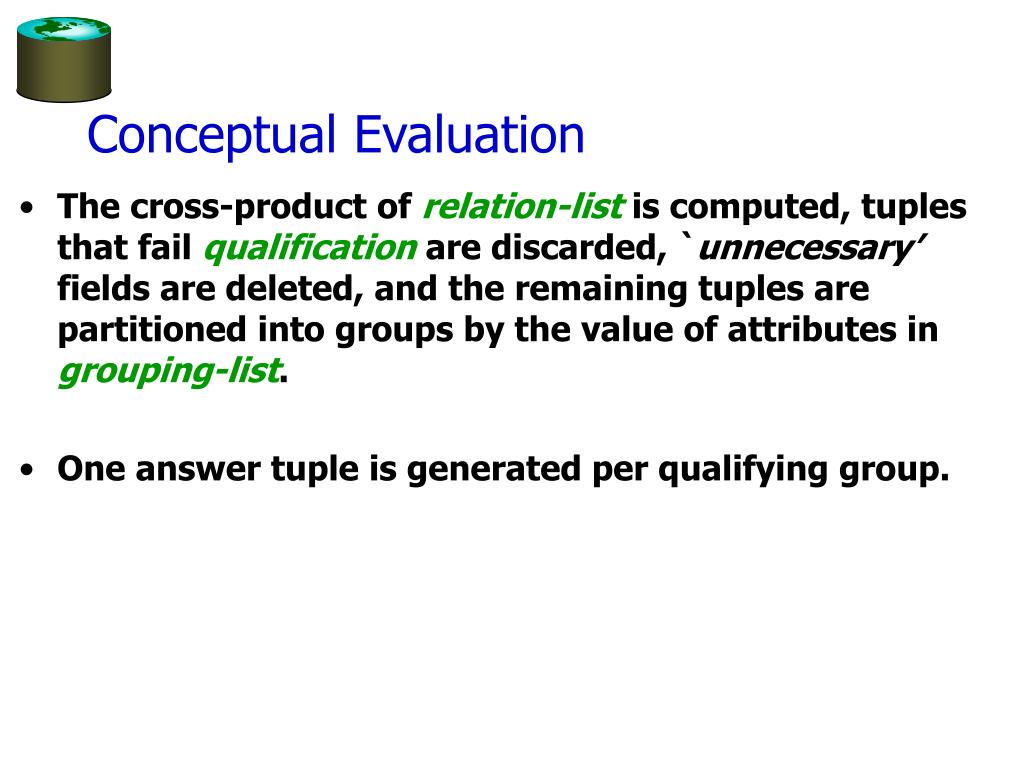 Conceptual Evaluation

• The cross-product of relation-list is computed, tuples that fail qualification are discarded, `unnecessary' fields are deleted, and the remaining tuples are partitioned into groups by the value of attributes in grouping-list.

• One answer tuple is generated per qualifying group.